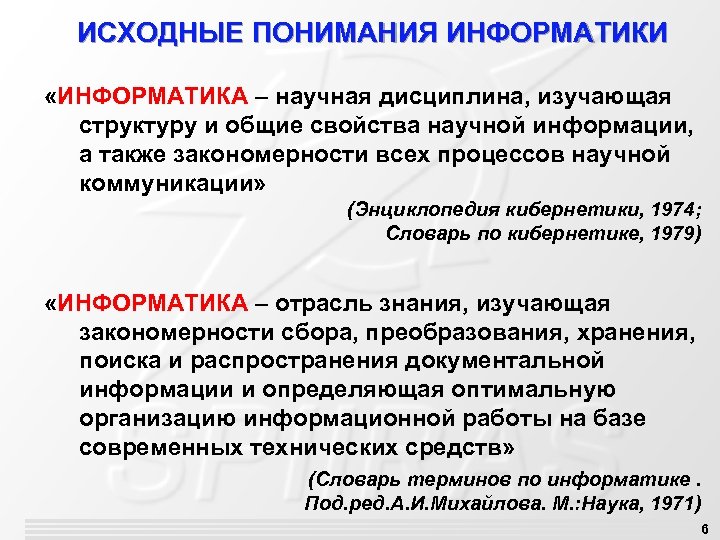 ИСХОДНЫЕ ПОНИМАНИЯ ИНФОРМАТИКИ

«ИНФОРМАТИКА – научная дисциплина, изучающая структуру и общие свойства научной информации, а также закономерности всех процессов научной коммуникации»

(Энциклопедия кибернетики, 1974;
Словарь по кибернетике, 1979)

«ИНФОРМАТИКА – отрасль знания, изучающая закономерности сбора, преобразования, хранения, поиска и распространения документальной информации и определяющая оптимальную организацию информационной работы на базе современных технических средств»

(Словарь терминов по информатике .
Под.ред.А.И.Михайлова. М.:Наука, 1971)

6